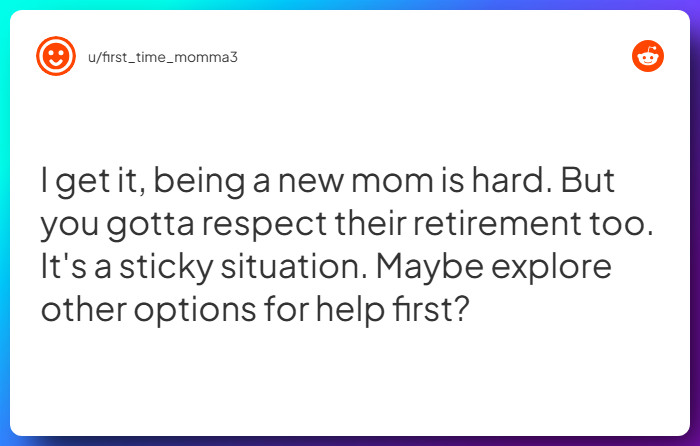 u/first_time_momma3

I get it, being a new mom is hard. But you gotta respect their retirement too. It's a sticky situation. Maybe explore other options for help first?